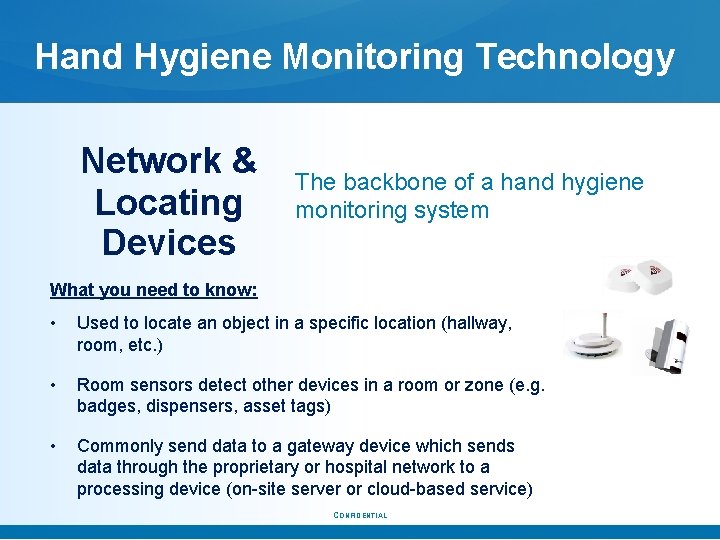 Hand Hygiene Monitoring Technology

Network & Locating Devices

The backbone of a hand hygiene monitoring system

What you need to know:

• Used to locate an object in a specific location (hallway, room, etc.)

• Room sensors detect other devices in a room or zone (e.g. badges, dispensers, asset tags)

• Commonly send data to a gateway device which sends data through the proprietary or hospital network to a processing device (on-site server or cloud-based service)

CONFIDENTIAL